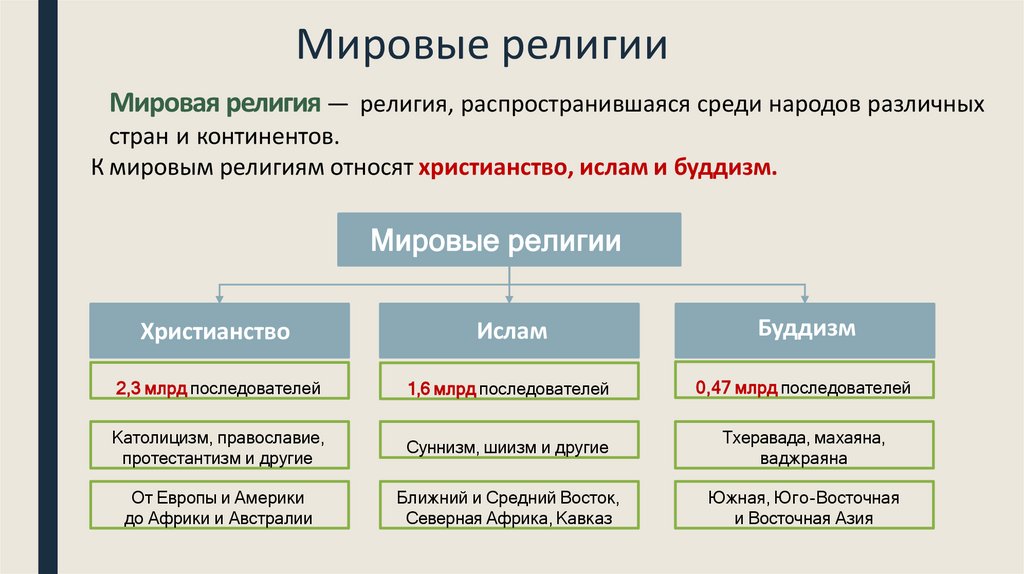 Мировые религии

Мировая религия — религия, распространившаяся среди народов различных стран и континентов.

К мировым религиям относят христианство, ислам и буддизм.

Мировые религии

Христианство

2,3 млрд последователей

Католицизм, православие, протестантизм и другие

От Европы и Америки до Африки и Австралии

Ислам

1,6 млрд последователей

Суннизм, шиизм и другие

Ближний и Средний Восток, Северная Африка, Кавказ

Буддизм

0,47 млрд последователей

Тхеравада, махаяна, ваджраяна

Южная, Юго-Восточная и Восточная Азия